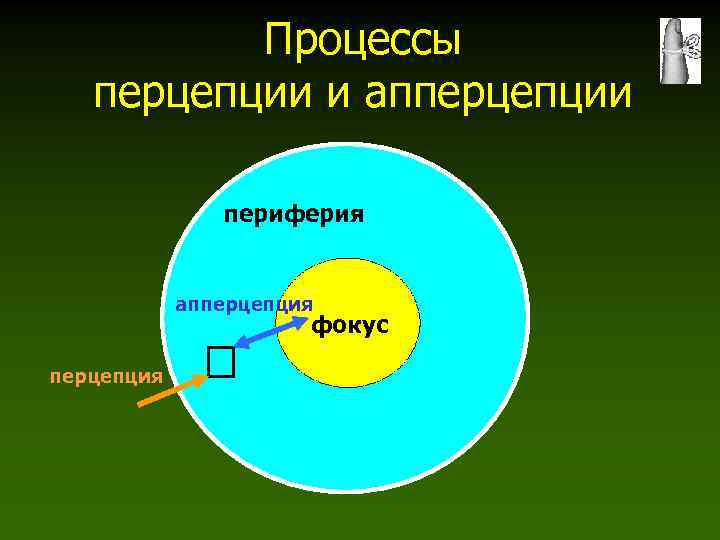 Процессы
перцепции и апперцепции

периферия

апперцепция

фокус

перцепция